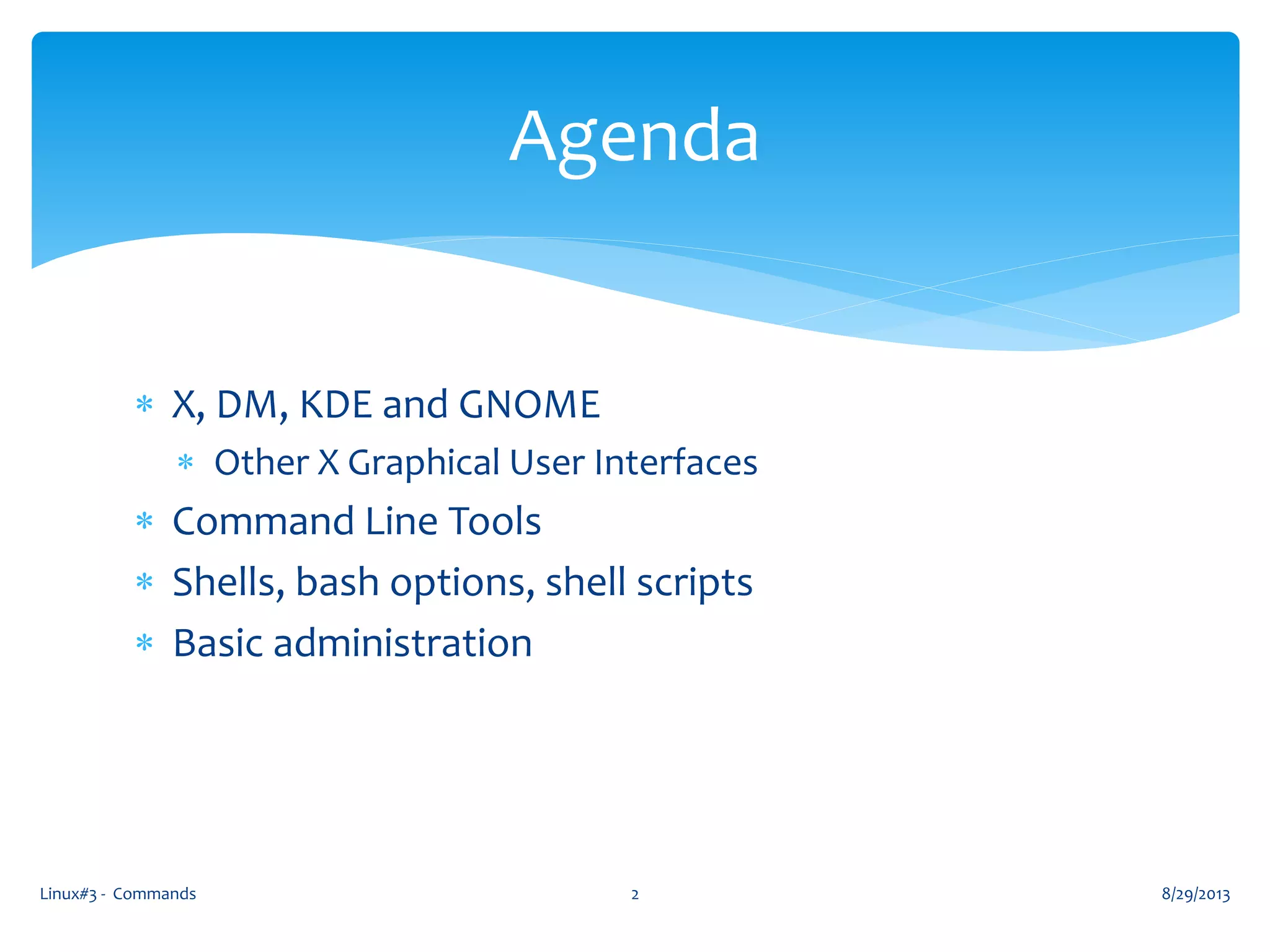 Agenda

* X, DM, KDE and GNOME
  * Other X Graphical User Interfaces
* Command Line Tools
* Shells, bash options, shell scripts
* Basic administration

Linux#3 - Commands

2

8/29/2013